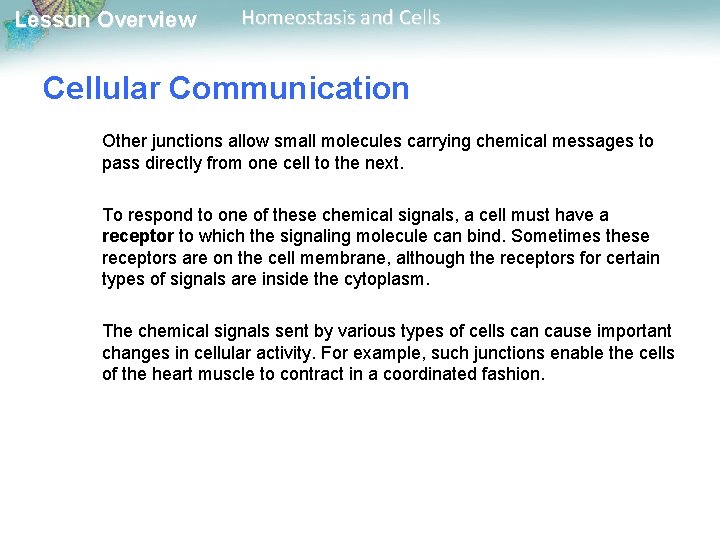 Lesson Overview Homeostasis and Cells

Cellular Communication

Other junctions allow small molecules carrying chemical messages to pass directly from one cell to the next.

To respond to one of these chemical signals, a cell must have a receptor to which the signaling molecule can bind. Sometimes these receptors are on the cell membrane, although the receptors for certain types of signals are inside the cytoplasm.

The chemical signals sent by various types of cells can cause important changes in cellular activity. For example, such junctions enable the cells of the heart muscle to contract in a coordinated fashion.